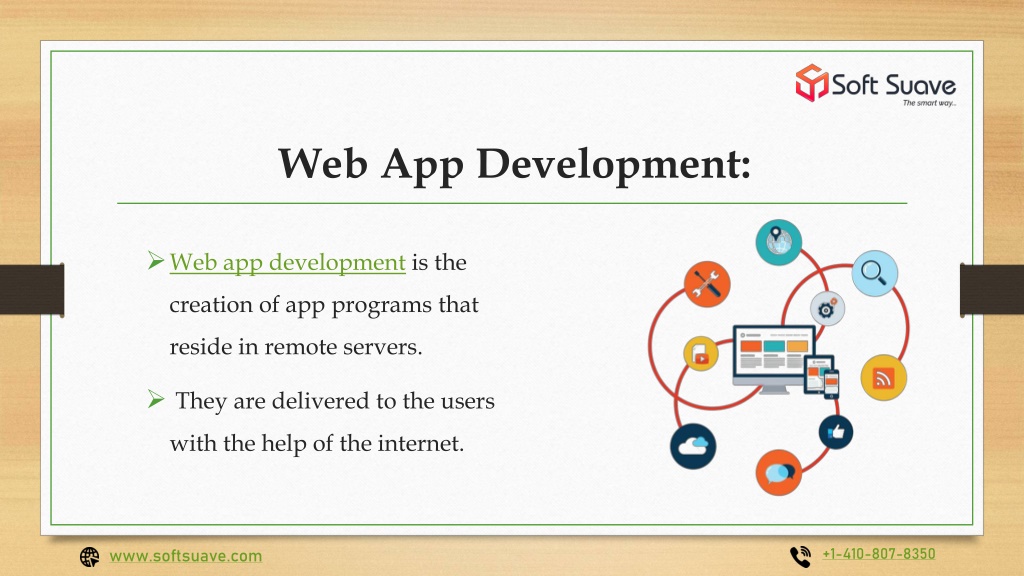 Soft Suave
The smart way..

Web App Development:

➢ Web app development is the creation of app programs that reside in remote servers.

➢ They are delivered to the users with the help of the internet.

www.softsuave.com

+1-410-807-8350